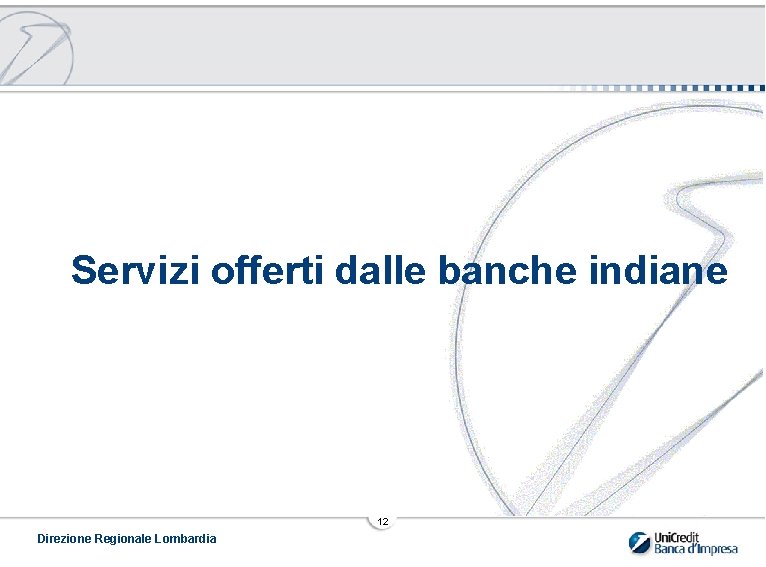 Servizi offerti dalle banche indiane

12

Direzione Regionale Lombardia

UniCredit
Banca d'Impresa